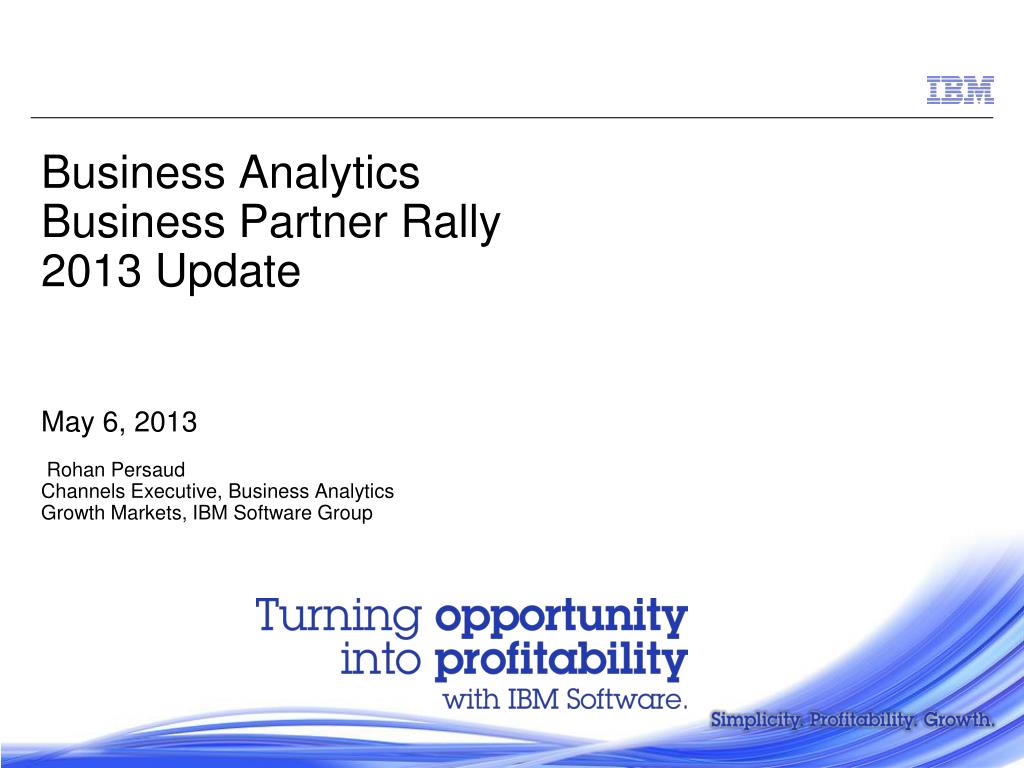 IBM

Business Analytics
Business Partner Rally
2013 Update

May 6, 2013

Rohan Persaud
Channels Executive, Business Analytics
Growth Markets, IBM Software Group

Turning opportunity into profitability with IBM Software.

Simplicity. Profitability. Growth.